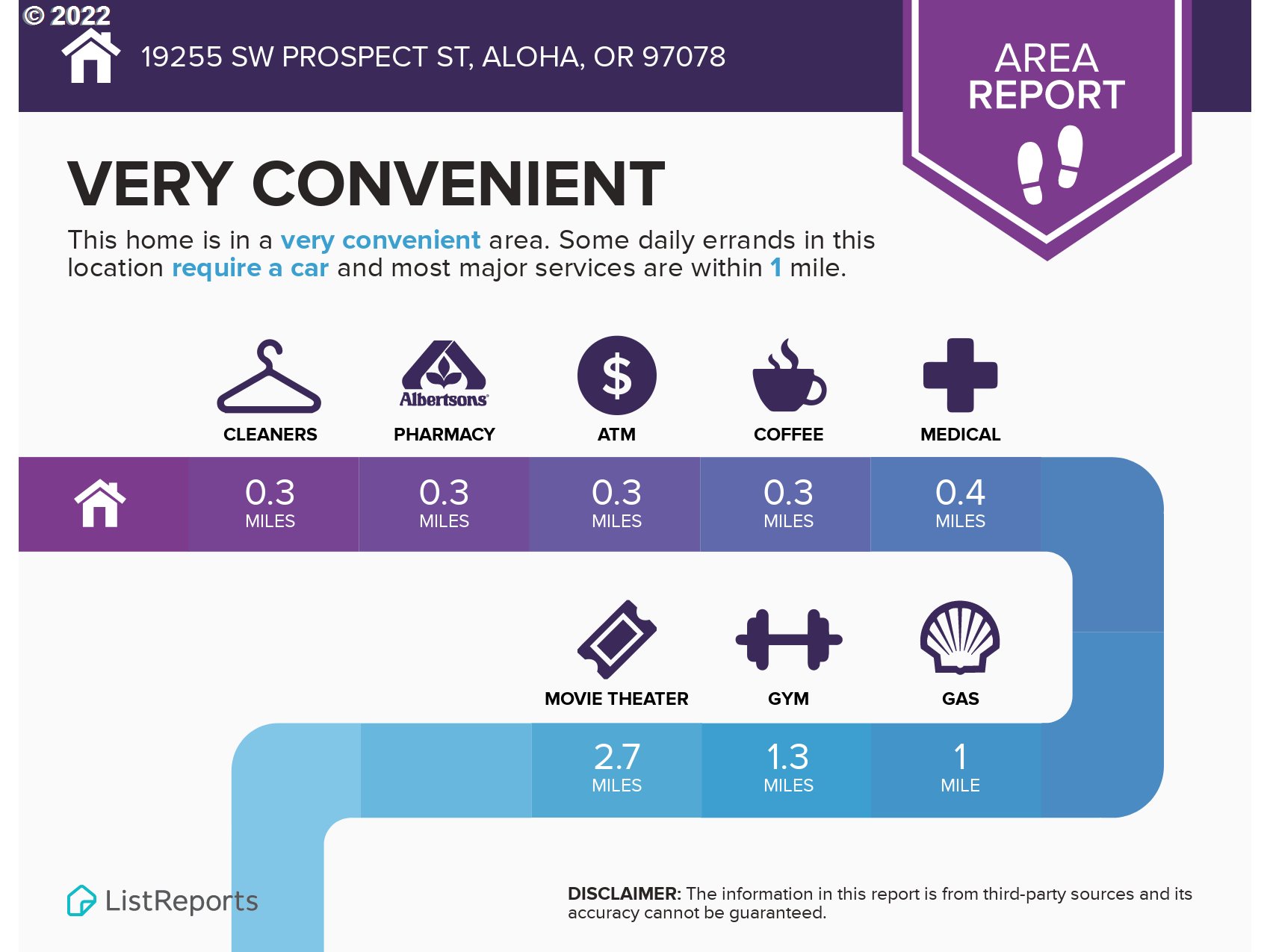 © 2022

19255 SW PROSPECT ST, ALOHA, OR 97078

AREA REPORT

VERY CONVENIENT

This home is in a very convenient area. Some daily errands in this location require a car and most major services are within 1 mile.

Albertsons

CLEANERS PHARMACY ATM COFFEE MEDICAL

0.3 MILES
0.3 MILES
0.3 MILES
0.3 MILES
0.4 MILES

MOVIE THEATER GYM GAS

2.7 MILES
1.3 MILES
1 MILE

ListReports

DISCLAIMER: The information in this report is from third-party sources and its accuracy cannot be guaranteed.